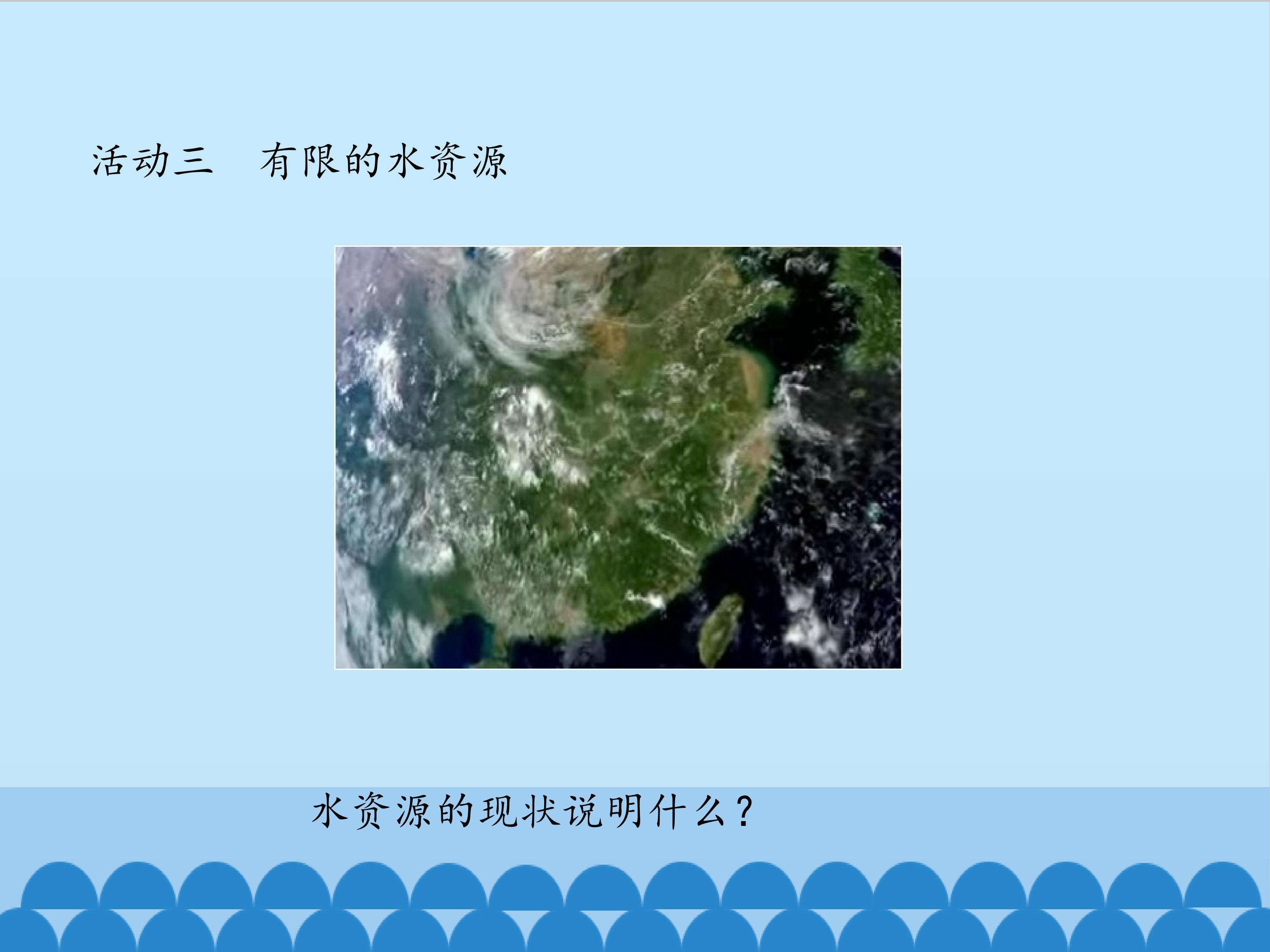 活动三 有限的水资源

水资源的现状说明什么？